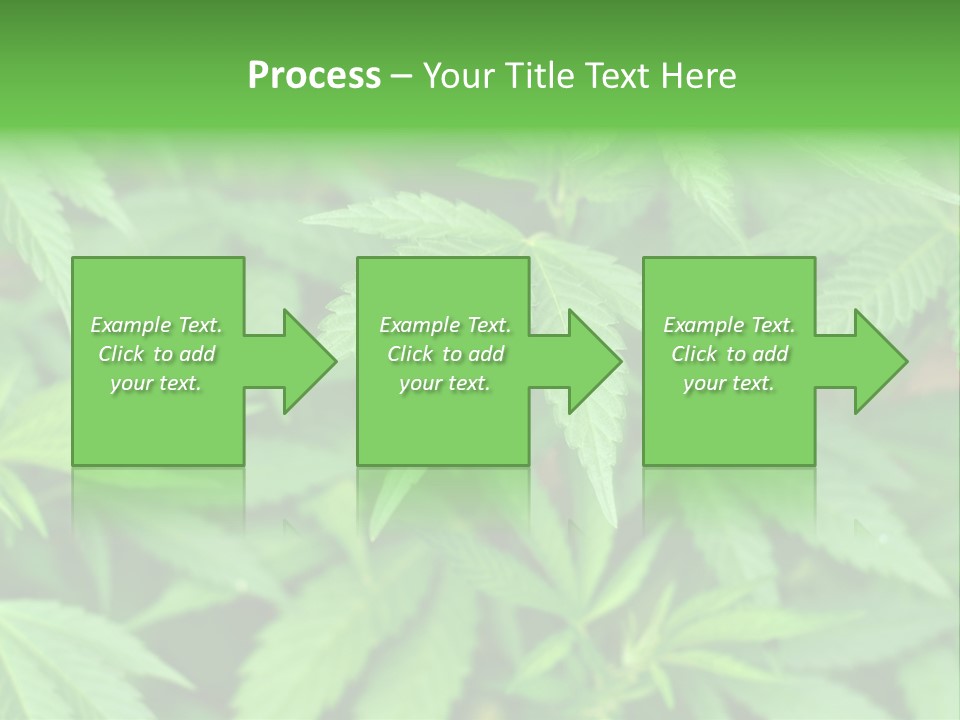 Process – Your Title Text Here

Example Text. Click to add your text.

Example Text. Click to add your text.

Example Text. Click to add your text.